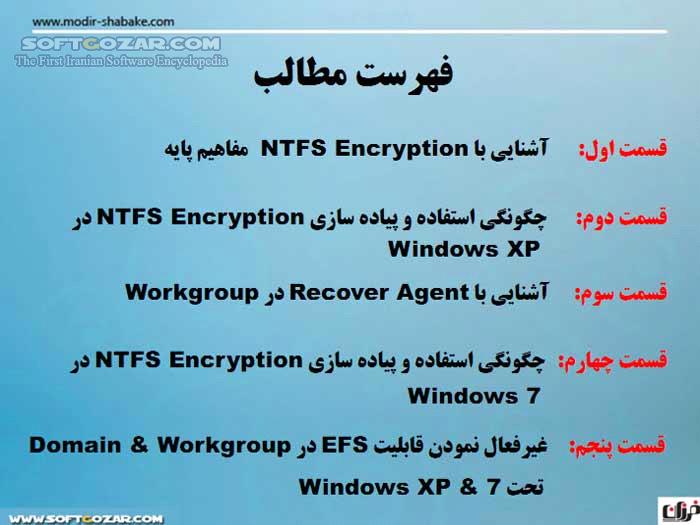 www.modir-shabake.com

SOFTGOZAR.COM
The First Iranian Software Encyclopedia

فهرست مطالب

قسمت اول: آشنایی با NTFS Encryption مفاهیم پایه

قسمت دوم: چگونگی استفاده و پیاده سازی NTFS Encryption در Windows XP

قسمت سوم: آشنایی با Recover Agent در Workgroup

قسمت چهارم: چگونگی استفاده و پیاده سازی NTFS Encryption در Windows 7

قسمت پنجم: غیرفعال نمودن قابلیت EFS در Domain & Workgroup تحت Windows XP & 7

WWW.SOFTGOZAR.COM

فرزان